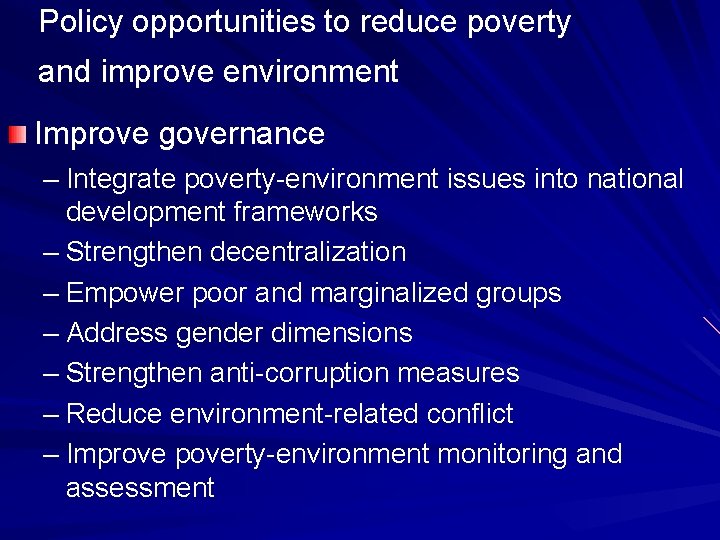 Policy opportunities to reduce poverty and improve environment

Improve governance

– Integrate poverty-environment issues into national development frameworks
– Strengthen decentralization
– Empower poor and marginalized groups
– Address gender dimensions
– Strengthen anti-corruption measures
– Reduce environment-related conflict
– Improve poverty-environment monitoring and assessment